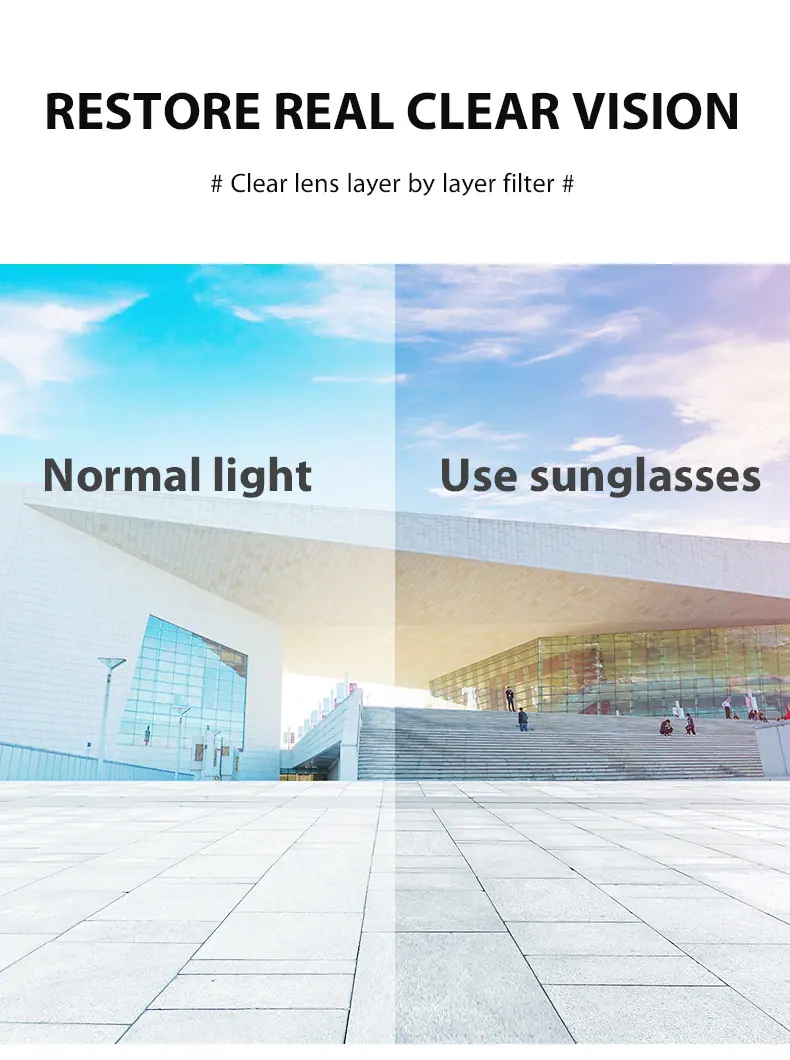 RESTORE REAL CLEAR VISION

# Clear lens layer by layer filter #

Normal light

Use sunglasses